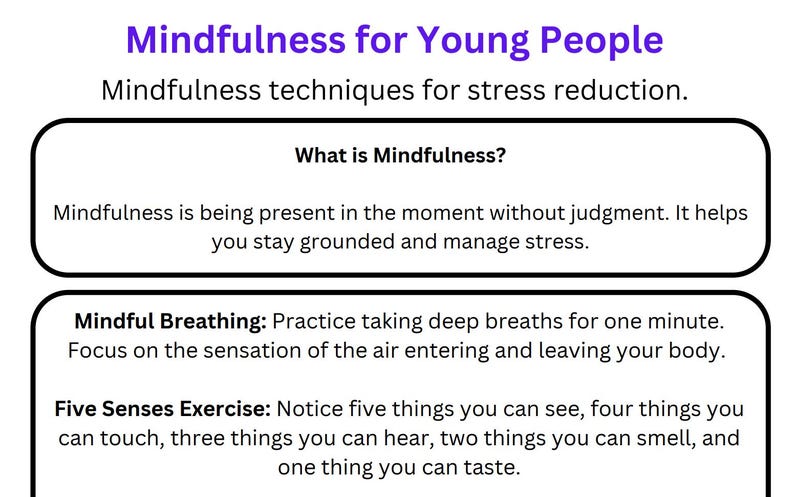 Mindfulness for Young People

Mindfulness techniques for stress reduction.

What is Mindfulness?

Mindfulness is being present in the moment without judgment. It helps you stay grounded and manage stress.

Mindful Breathing: Practice taking deep breaths for one minute. Focus on the sensation of the air entering and leaving your body.

Five Senses Exercise: Notice five things you can see, four things you can touch, three things you can hear, two things you can smell, and one thing you can taste.